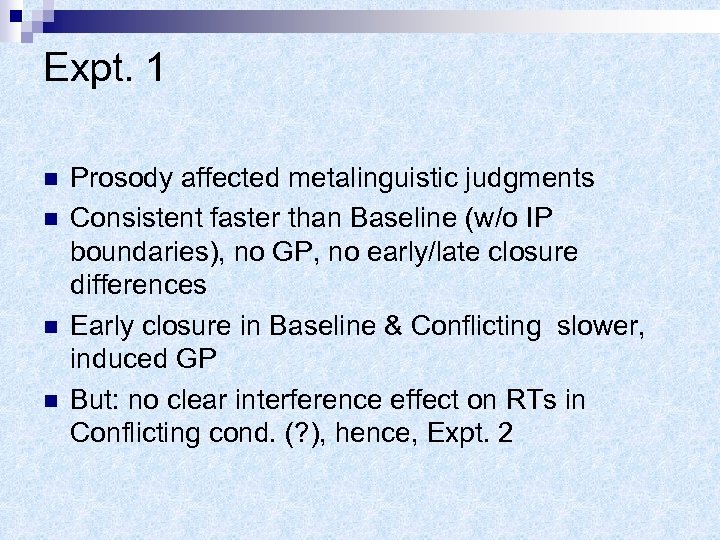 Expt. 1

- Prosody affected metalinguistic judgments
- Consistent faster than Baseline (w/o IP boundaries), no GP, no early/late closure differences
- Early closure in Baseline & Conflicting slower, induced GP
- But: no clear interference effect on RTs in Conflicting cond. (?), hence, Expt. 2